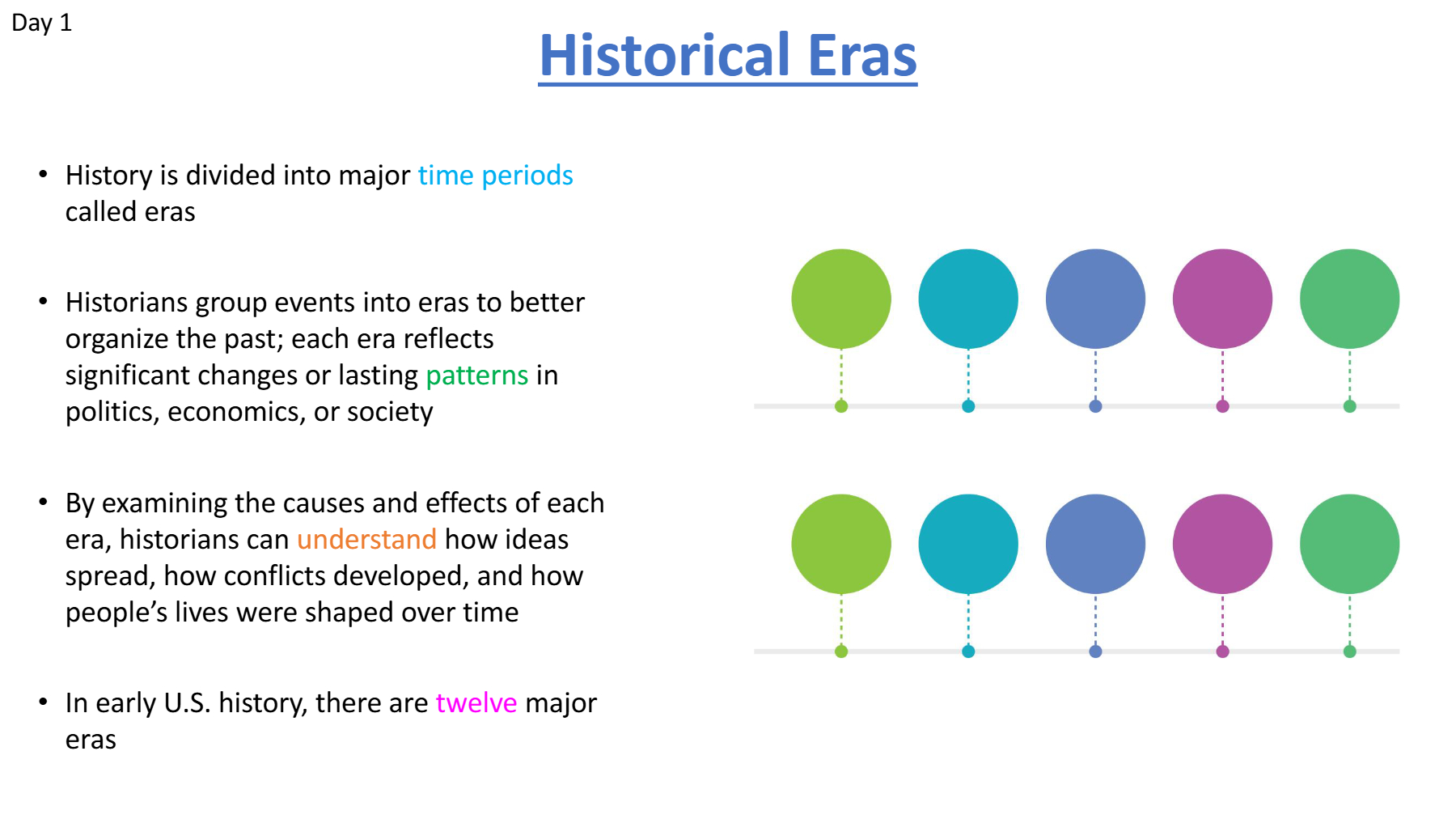 Day 1

Historical Eras

• History is divided into major time periods called eras

• Historians group events into eras to better organize the past; each era reflects significant changes or lasting patterns in politics, economics, or society

• By examining the causes and effects of each era, historians can understand how ideas spread, how conflicts developed, and how people's lives were shaped over time

• In early U.S. history, there are twelve major eras